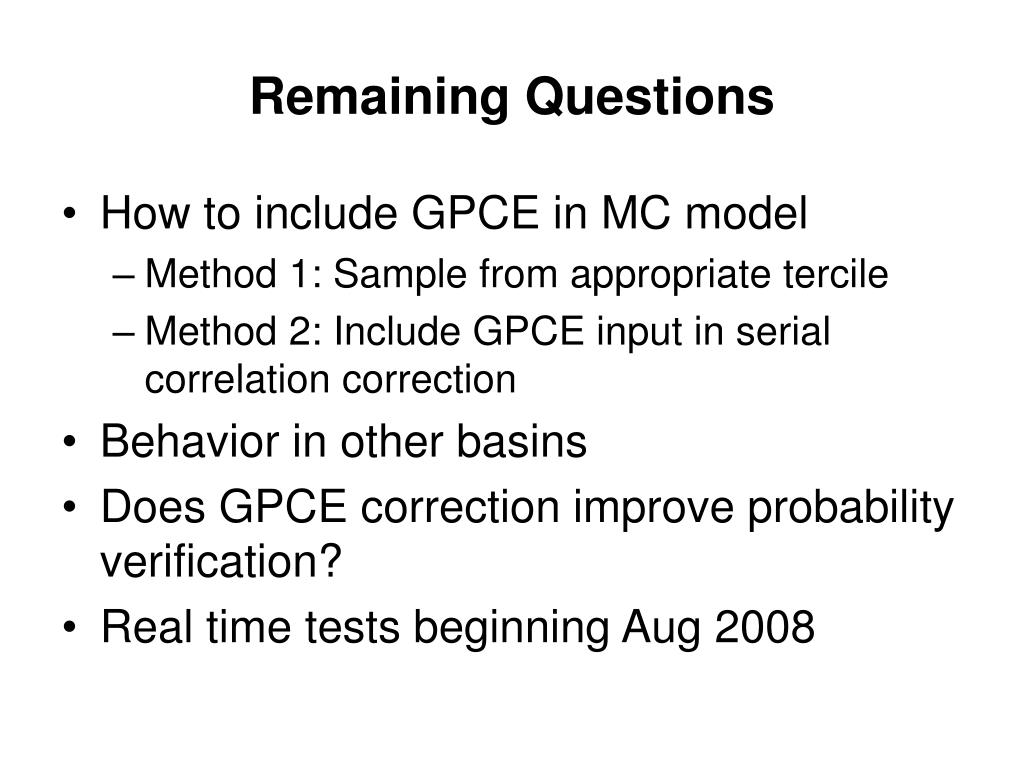 Remaining Questions

• How to include GPCE in MC model
– Method 1: Sample from appropriate tercile
– Method 2: Include GPCE input in serial correlation correction
• Behavior in other basins
• Does GPCE correction improve probability verification?
• Real time tests beginning Aug 2008